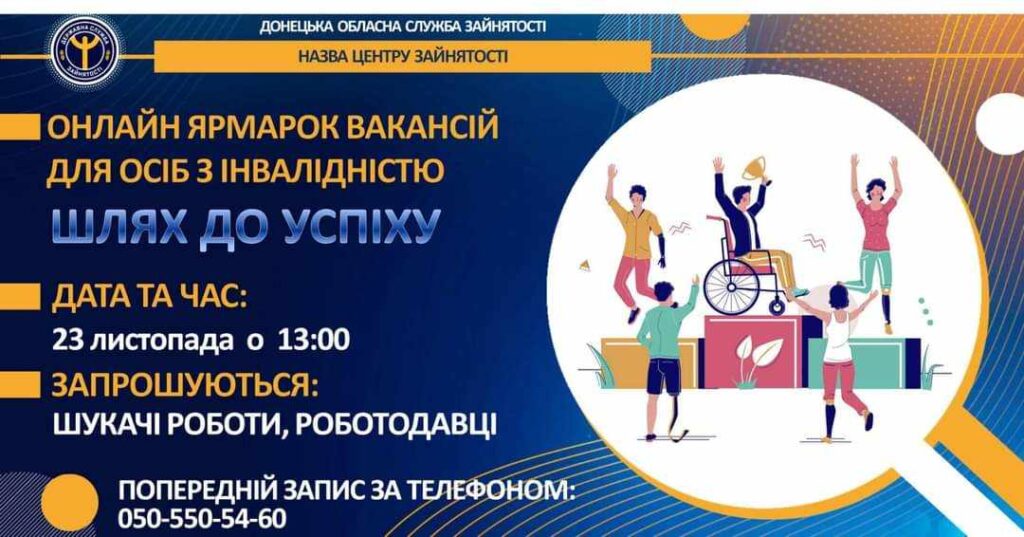 ДЕРЖАВНА СЛУЖБА ЗАЙНЯТОСТІ

ДОНЕЦЬКА ОБЛАСНА СЛУЖБА ЗАЙНЯТОСТІ

НАЗВА ЦЕНТРУ ЗАЙНЯТОСТІ

ОНЛАЙН ЯРМАРОК ВАКАНСІЙ ДЛЯ ОСІБ З ІНВАЛІДНІСТЮ

ШЛЯХ ДО УСПІХУ

ДАТА ТА ЧАС:

23 листопада о 13:00

ЗАПРОШУЮТЬСЯ:

ШУКАЧІ РОБОТИ, РОБОТОДАВЦІ

ПОПЕРЕДНІЙ ЗАПИС ЗА ТЕЛЕФОНОМ:
050-550-54-60